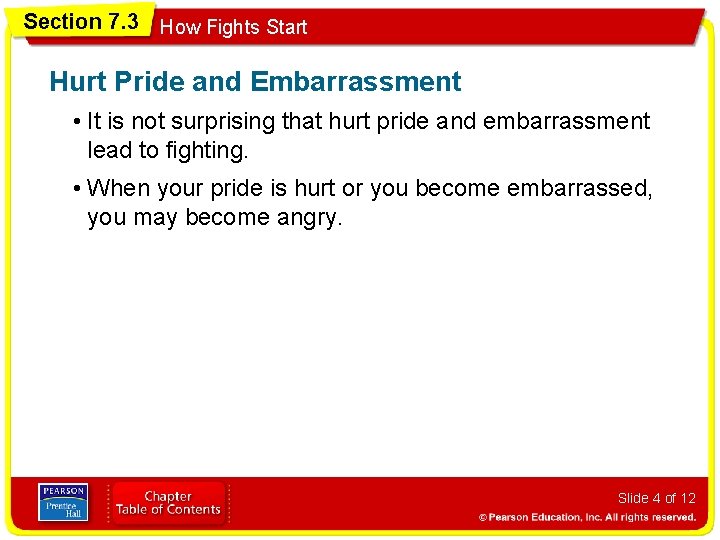 Section 7.3 How Fights Start

Hurt Pride and Embarrassment

• It is not surprising that hurt pride and embarrassment lead to fighting.

• When your pride is hurt or you become embarrassed, you may become angry.

PEARSON
Prentice Hall

Chapter
Table of Contents

Slide 4 of 12

© Pearson Education, Inc. All rights reserved.